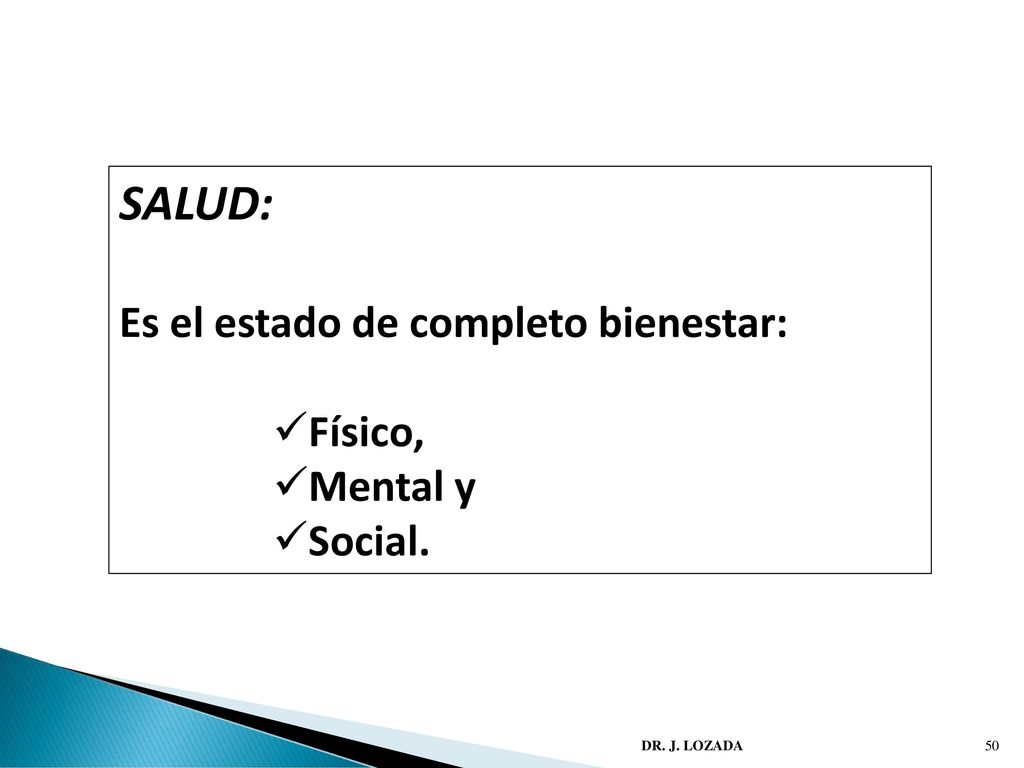 SALUD:

Es el estado de completo bienestar:

✓Físico,
✓Mental y
✓Social.

DR. J. LOZADA

50